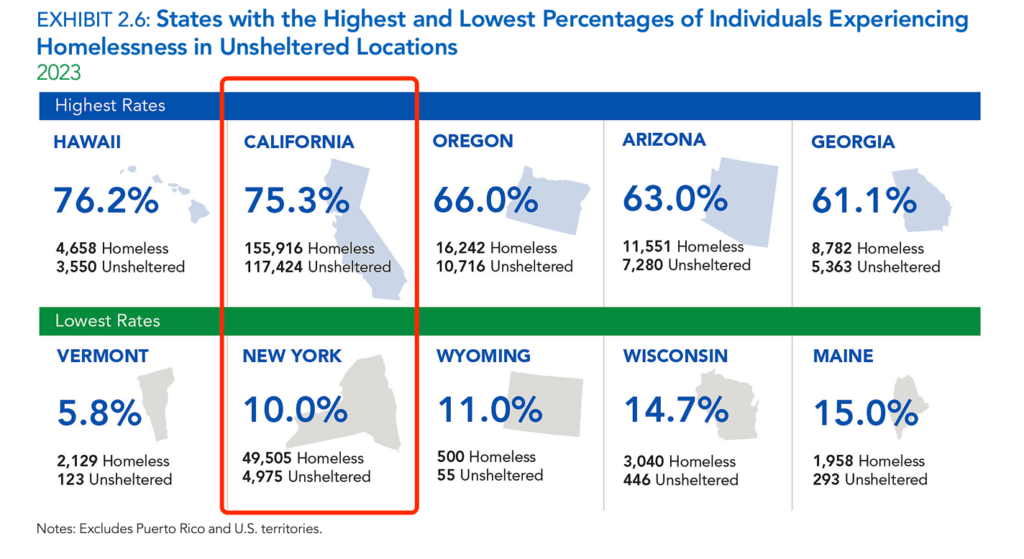 EXHIBIT 2.6: States with the Highest and Lowest Percentages of Individuals Experiencing Homelessness in Unsheltered Locations
2023

Highest Rates

HAWAII
76.2%
4,658 Homeless
3,550 Unsheltered

CALIFORNIA
75.3%
155,916 Homeless
117,424 Unsheltered

OREGON
66.0%
16,242 Homeless
10,716 Unsheltered

ARIZONA
63.0%
11,551 Homeless
7,280 Unsheltered

GEORGIA
61.1%
8,782 Homeless
5,363 Unsheltered

Lowest Rates

VERMONT
5.8%
2,129 Homeless
123 Unsheltered

NEW YORK
10.0%
49,505 Homeless
4,975 Unsheltered

WYOMING
11.0%
500 Homeless
55 Unsheltered

WISCONSIN
14.7%
3,040 Homeless
446 Unsheltered

MAINE
15.0%
1,958 Homeless
293 Unsheltered

Notes: Excludes Puerto Rico and U.S. territories.